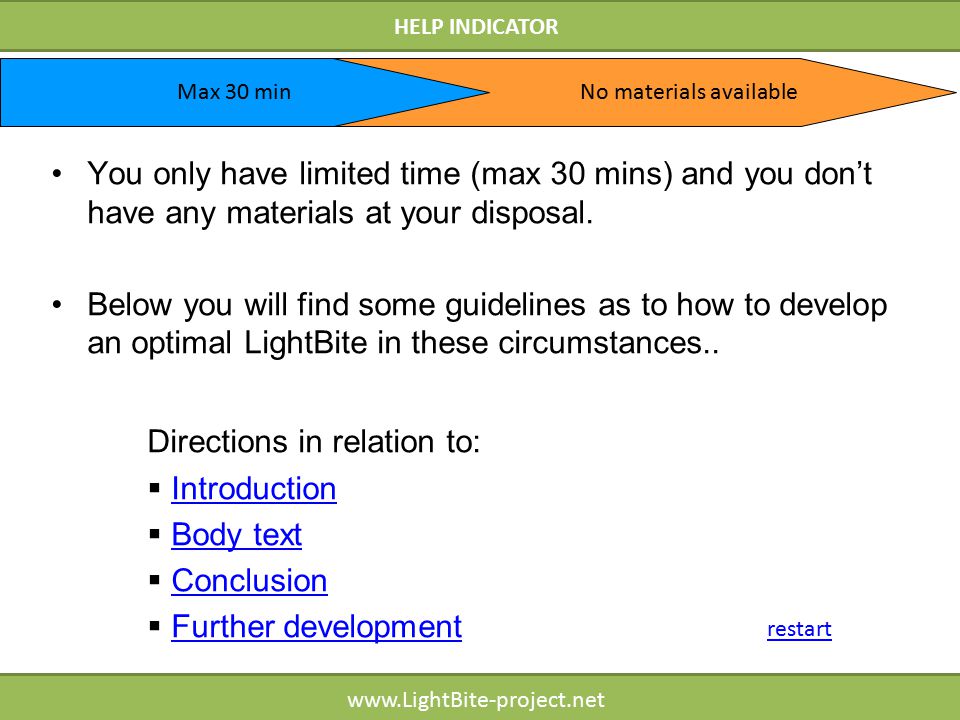 HELP INDICATOR

Max 30 min

No materials available

• You only have limited time (max 30 mins) and you don’t have any materials at your disposal.

• Below you will find some guidelines as to how to develop an optimal LightBite in these circumstances..

Directions in relation to:

▪ Introduction
▪ Body text
▪ Conclusion
▪ Further development

restart

www.LightBite-project.net